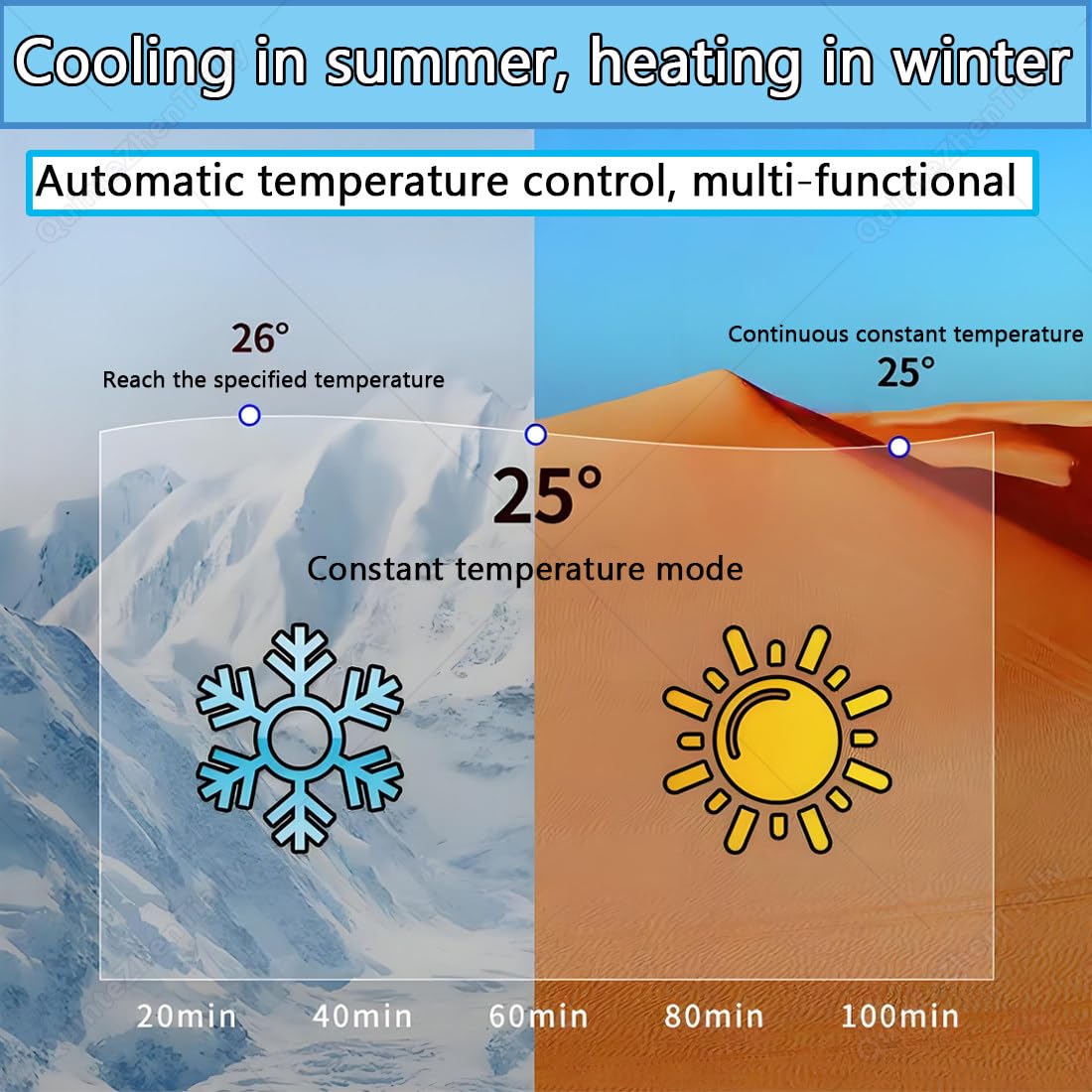 Cooling in summer, heating in winter

Automatic temperature control, multi-functional

26°
Reach the specified temperature

Continuous constant temperature
25°

25°
Constant temperature mode

20min 40min 60min 80min 100min